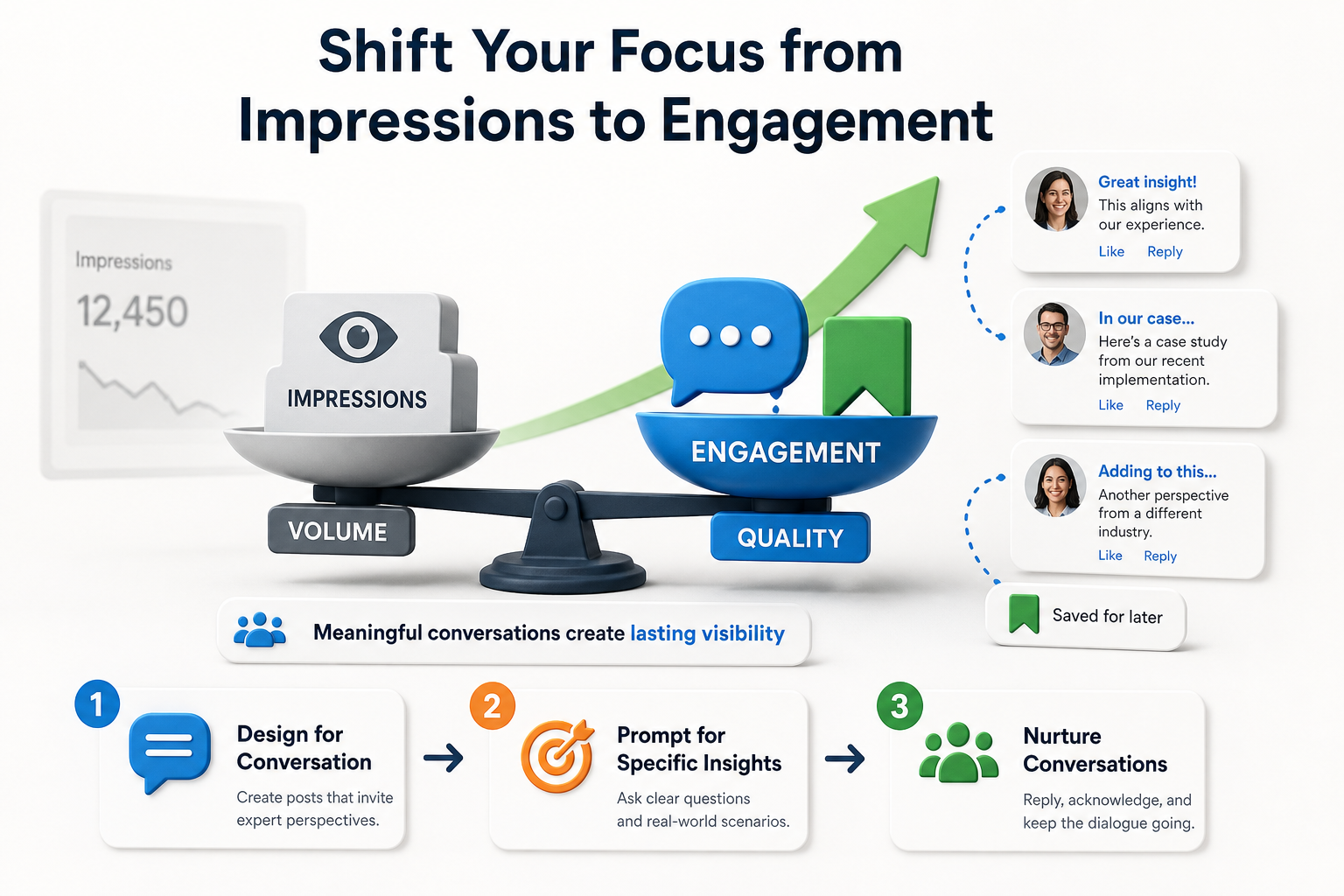 Shift Your Focus from Impressions to Engagement

Impressions
12,450

IMPRESSIONS

VOLUME

ENGAGEMENT

QUALITY

Great insight!
This aligns with our experience.
Like Reply

In our case...
Here's a case study from our recent implementation.
Like Reply

Adding to this...
Another perspective from a different industry.
Like Reply

Saved for later

Meaningful conversations create lasting visibility

1
Design for Conversation
Create posts that invite expert perspectives.

2
Prompt for Specific Insights
Ask clear questions and real-world scenarios.

3
Nurture Conversations
Reply, acknowledge, and keep the dialogue going.